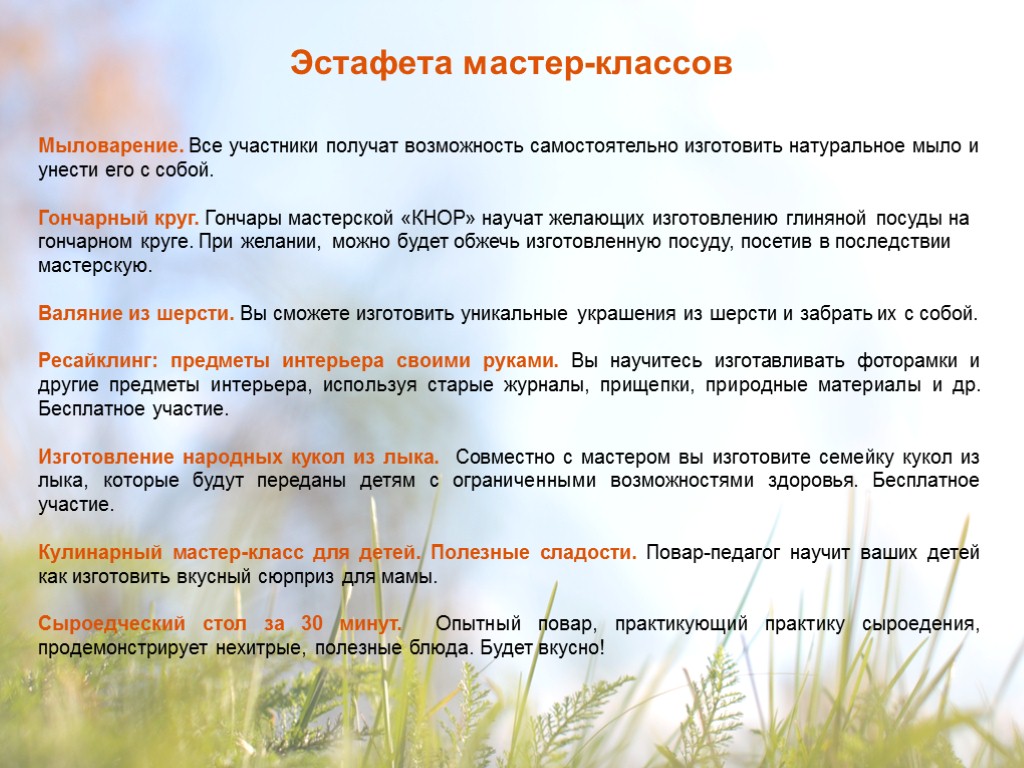 Эстафета мастер-классов

Мыловарение. Все участники получат возможность самостоятельно изготовить натуральное мыло и унести его с собой.

Гончарный круг. Гончары мастерской «КНОР» научат желающих изготовлению глиняной посуды на гончарном круге. При желании, можно будет обжечь изготовленную посуду, посетив в последствии мастерскую.

Валяние из шерсти. Вы сможете изготовить уникальные украшения из шерсти и забрать их с собой.

Ресайклинг: предметы интерьера своими руками. Вы научитесь изготавливать фоторамки и другие предметы интерьера, используя старые журналы, прищепки, природные материалы и др. Бесплатное участие.

Изготовление народных кукол из лыка. Совместно с мастером вы изготовите семейку кукол из лыка, которые будут переданы детям с ограниченными возможностями здоровья. Бесплатное участие.

Кулинарный мастер-класс для детей. Полезные сладости. Повар-педагог научит ваших детей как изготовить вкусный сюрприз для мамы.

Сыроедческий стол за 30 минут. Опытный повар, практикующий практику сыроедения, продемонстрирует нехитрые, полезные блюда. Будет вкусно!